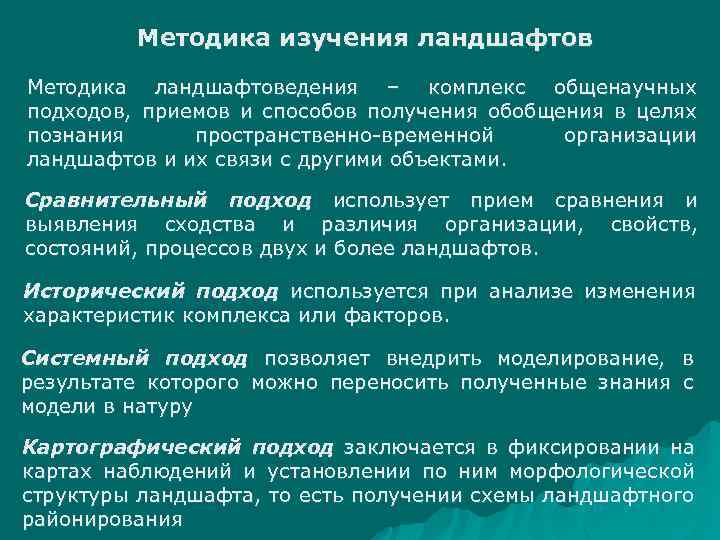 Методика изучения ландшафтов

Методика ландшафтоведения – комплекс общенаучных подходов, приемов и способов получения обобщения в целях познания пространственно-временной организации ландшафтов и их связи с другими объектами.

Сравнительный подход использует прием сравнения и выявления сходства и различия организации, свойств, состояний, процессов двух и более ландшафтов.

Исторический подход используется при анализе изменения характеристик комплекса или факторов.

Системный подход позволяет внедрить моделирование, в результате которого можно переносить полученные знания с модели в натуру

Картографический подход заключается в фиксировании на картах наблюдений и установлении по ним морфологической структуры ландшафта, то есть получении схемы ландшафтного районирования